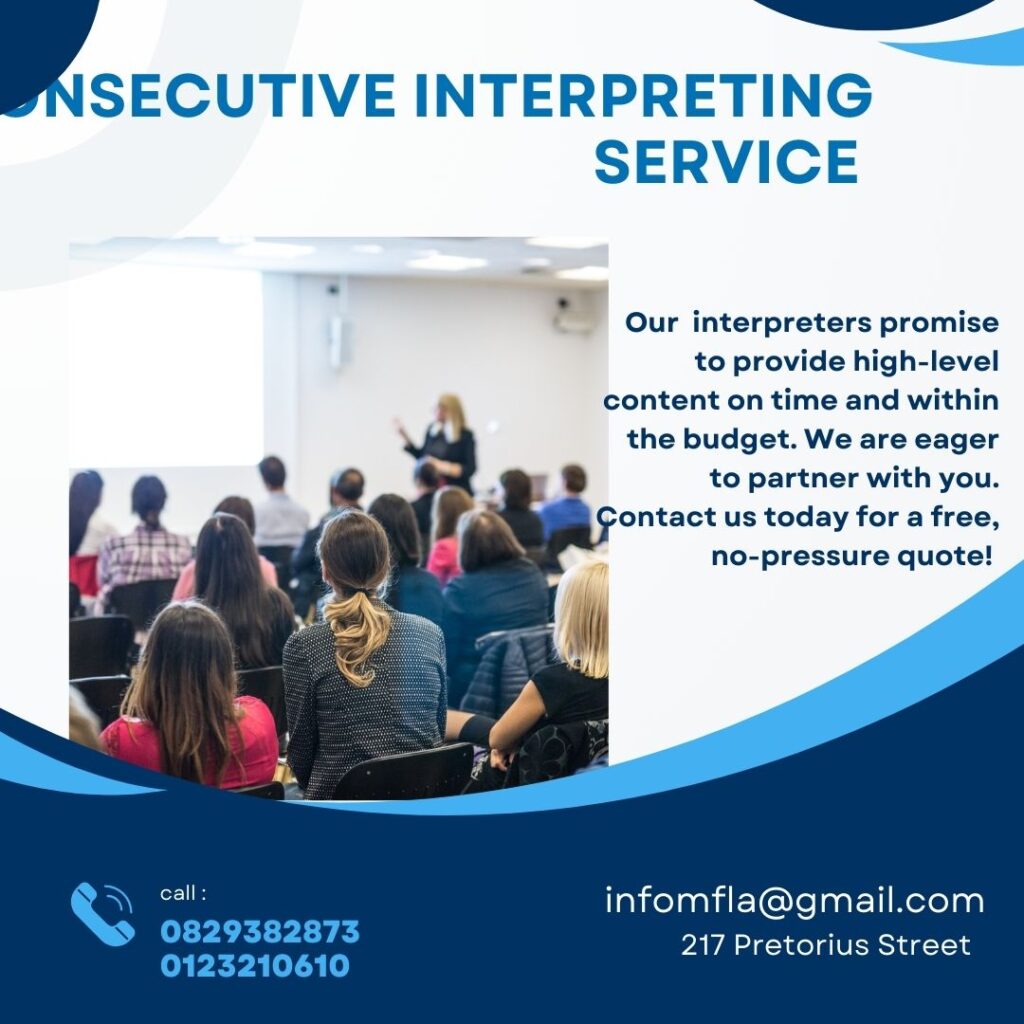 ONSECUTIVE INTERPRETING SERVICE

Our interpreters promise to provide high-level content on time and within the budget. We are eager to partner with you. Contact us today for a free, no-pressure quote!

call :
0829382873
0123210610

infomfla@gmail.com
217 Pretorius Street